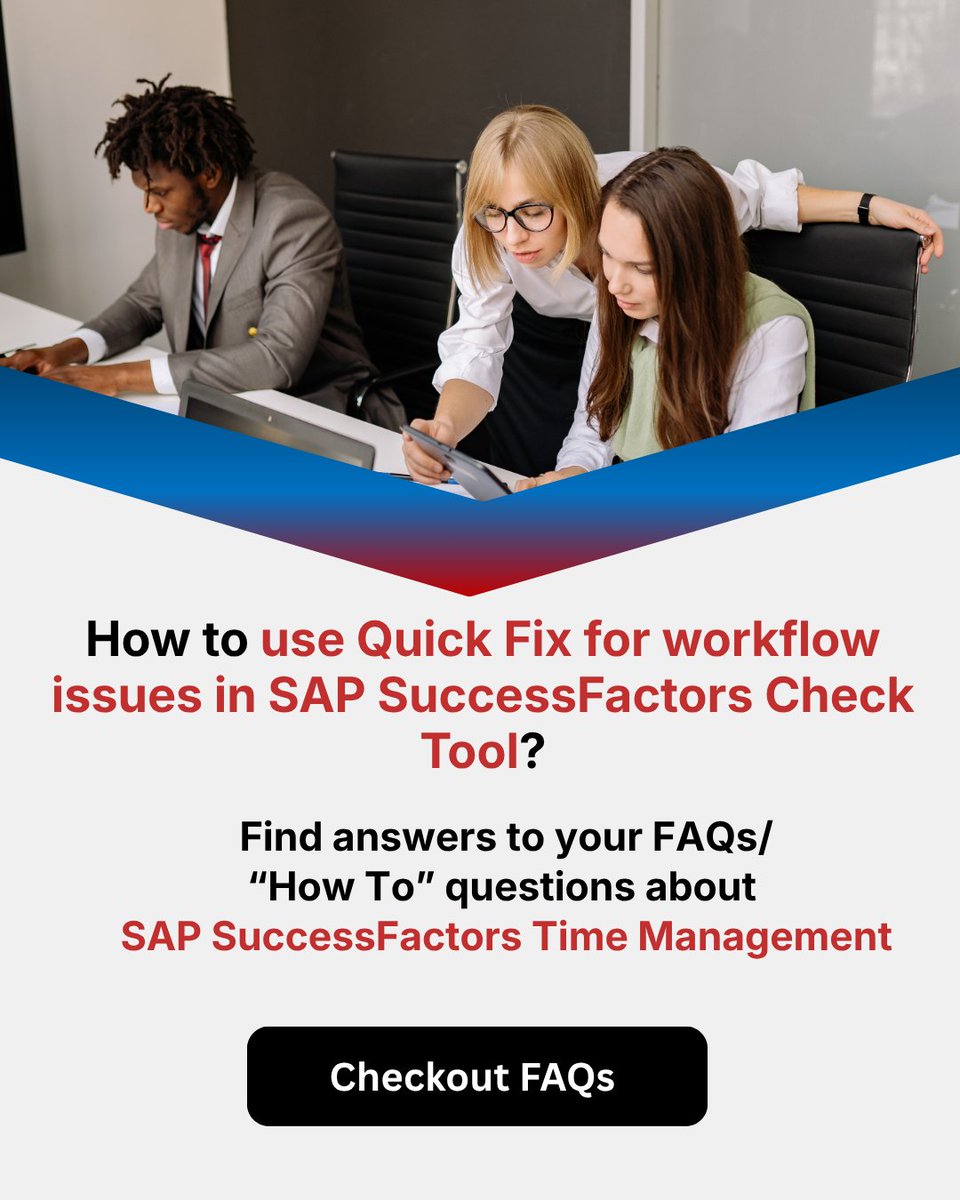 How to use Quick Fix for workflow issues in SAP SuccessFactors Check Tool?

Find answers to your FAQs/ “How To” questions about SAP SuccessFactors Time Management

Checkout FAQs